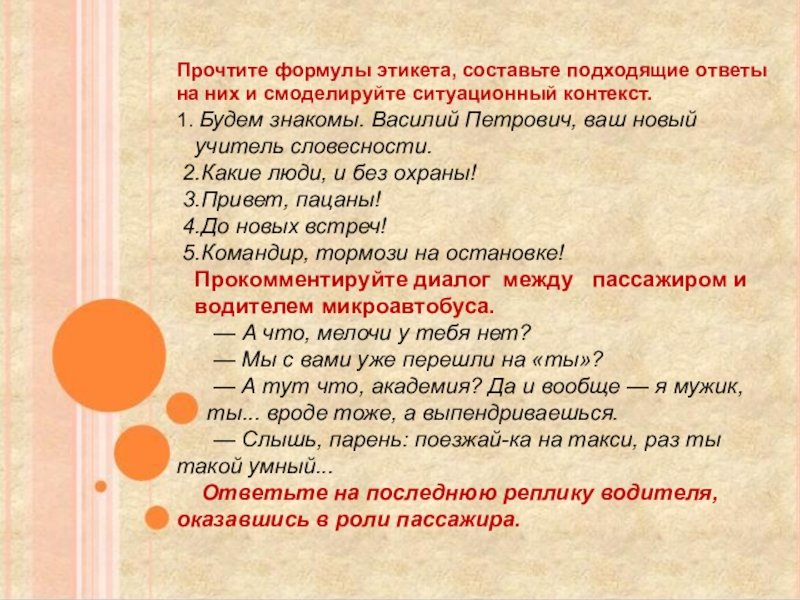 Прочтите формулы этикета, составьте подходящие ответы на них и смоделируйте ситуационный контекст.
1. Будем знакомы. Василий Петрович, ваш новый учитель словесности.
2.Какие люди, и без охраны!
3.Привет, пацаны!
4.До новых встреч!
5.Командир, тормози на остановке!
Прокомментируйте диалог между пассажиром и водителем микроавтобуса.
— А что, мелочи у тебя нет?
— Мы с вами уже перешли на «ты»?
— А тут что, академия? Да и вообще — я мужик, ты... вроде тоже, а выпендриваешься.
— Слышь, парень: поезжай-ка на такси, раз ты такой умный...
Ответьте на последнюю реплику водителя, оказавшись в роли пассажира.